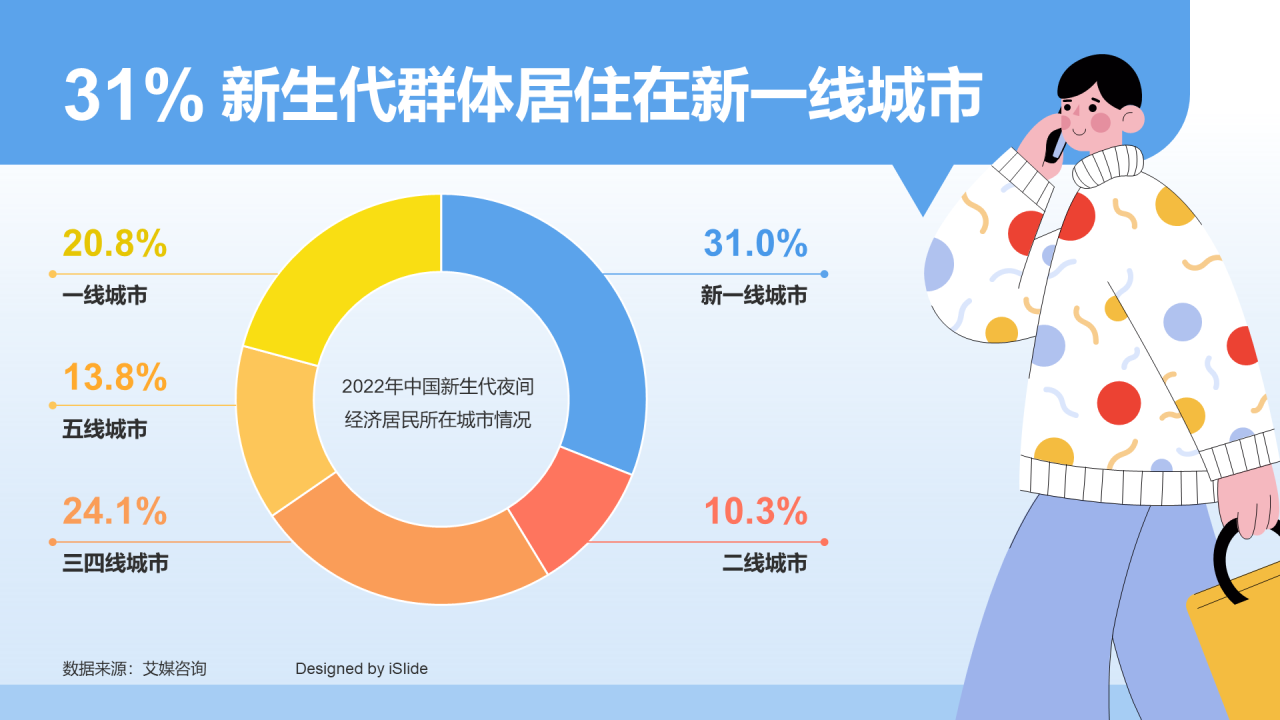 31% 新生代群体居住在新一线城市

20.8%
一线城市

13.8%
五线城市

24.1%
三四线城市

2022年中国新生代夜间经济居民所在城市情况

31.0%
新一线城市

10.3%
二线城市

数据来源：艾媒咨询

Designed by iSlide